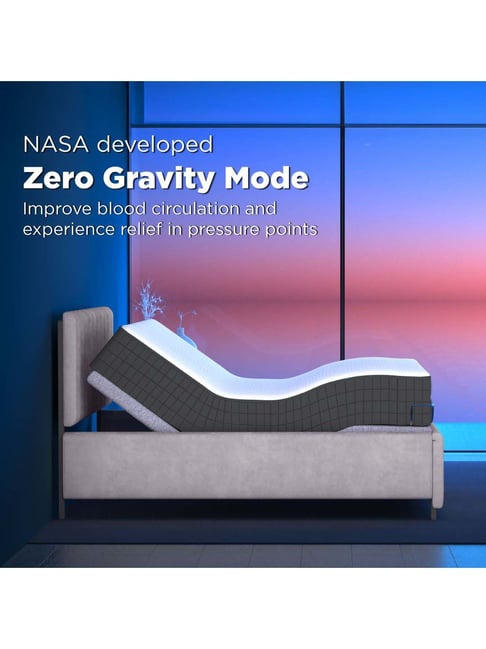 NASA developed
Zero Gravity Mode
Improve blood circulation and experience relief in pressure points